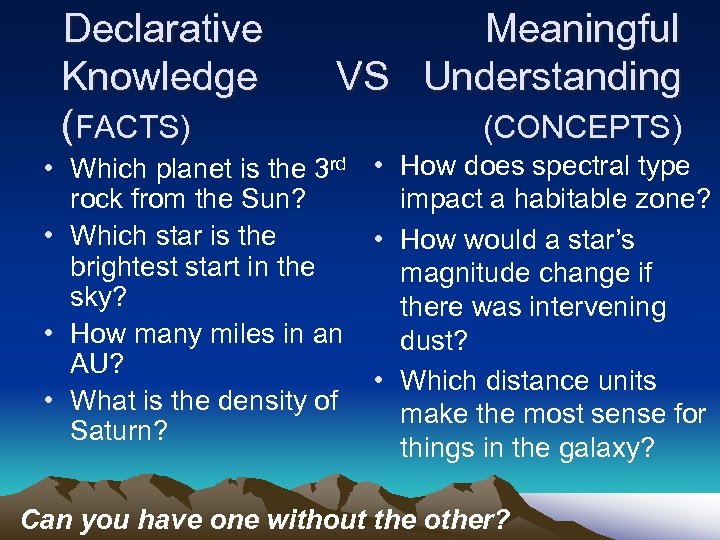 Declarative Knowledge (FACTS)

VS

Meaningful Understanding (CONCEPTS)

• Which planet is the 3$^{rd}$ rock from the Sun?
• Which star is the brightest start in the sky?
• How many miles in an AU?
• What is the density of Saturn?

• How does spectral type impact a habitable zone?
• How would a star's magnitude change if there was intervening dust?
• Which distance units make the most sense for things in the galaxy?

Can you have one without the other?